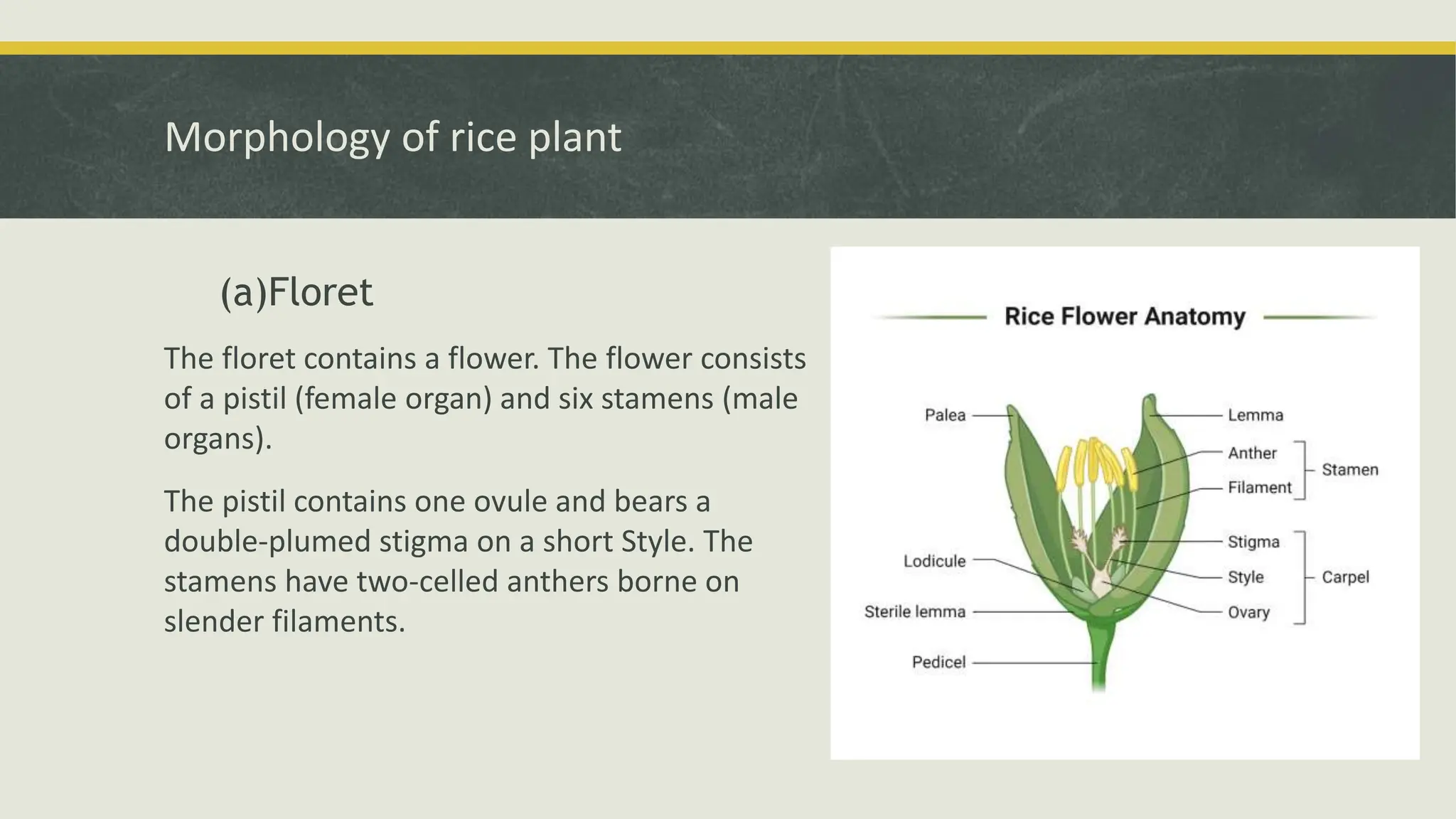 Morphology of rice plant

(a)Floret

The floret contains a flower. The flower consists of a pistil (female organ) and six stamens (male organs).

The pistil contains one ovule and bears a double-plumed stigma on a short Style. The stamens have two-celled anthers borne on slender filaments.

Rice Flower Anatomy

Palea
Lodicule
Sterile lemma
Pedicel
Lemma
Anther
Filament
Stamen
Stigma
Style
Ovary
Carpel